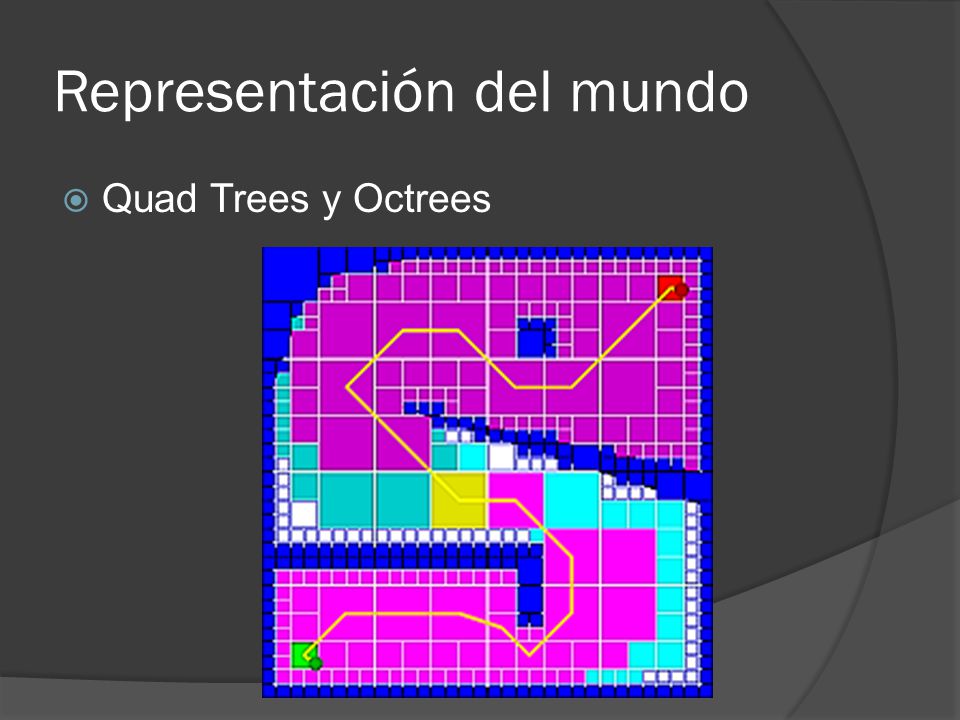 Representación del mundo

Quad Trees y Octrees